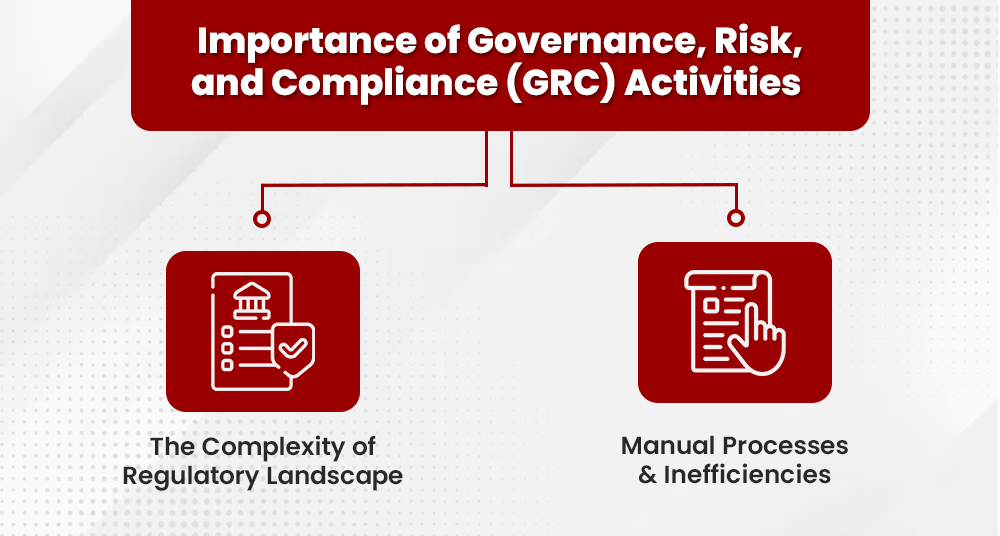 Importance of Governance, Risk, and Compliance (GRC) Activities

The Complexity of Regulatory Landscape

Manual Processes & Inefficiencies